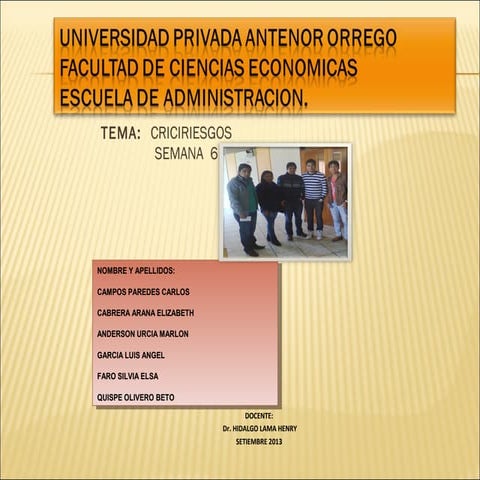 UNIVERSIDAD PRIVADA ANTENOR ORREGO
FACULTAD DE CIENCIAS ECONOMICAS
ESCUELA DE ADMINISTRACION.

TEMA: CRICIRIESGOS
SEMANA 6

NOMBRE Y APELLIDOS:

CAMPOS PAREDES CARLOS

CABRERA ARANA ELIZABETH

ANDERSON URCIA MARLON

GARCIA LUIS ANGEL

FARO SILVIA ELSA

QUISPE OLIVERO BETO

DOCENTE:
Dr. HIDALGO LAMA HENRY
SETIEMBRE 2013